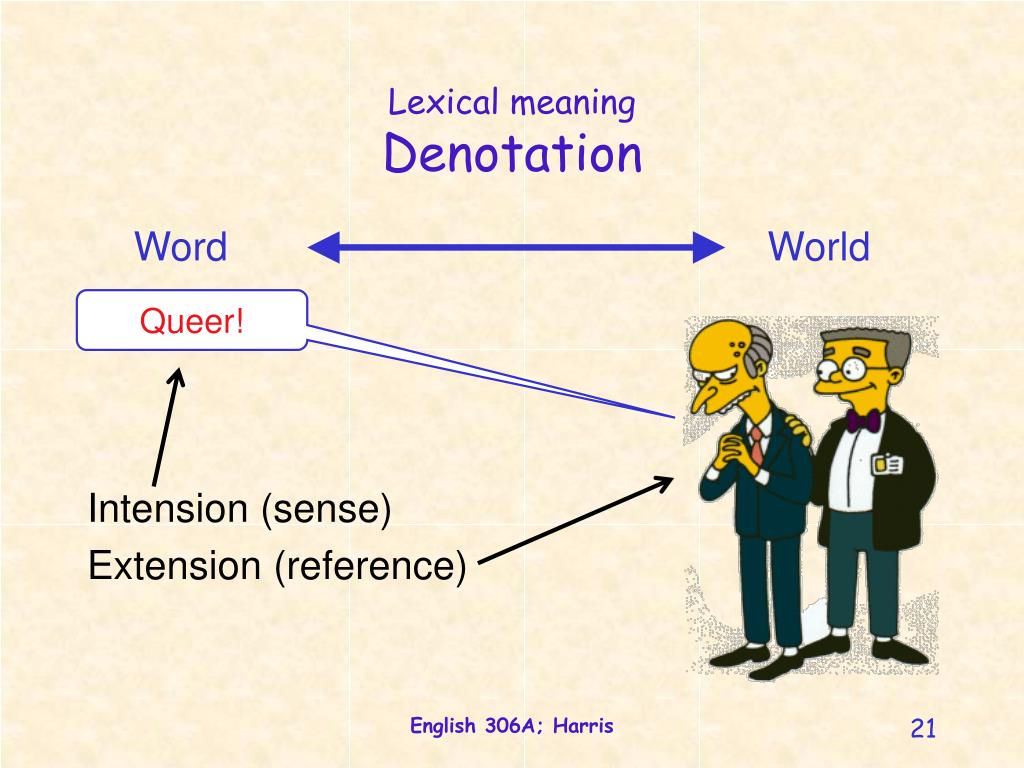 Lexical meaning
Denotation

Word

World

Queer!

Intension (sense)
Extension (reference)

English 306A; Harris

21